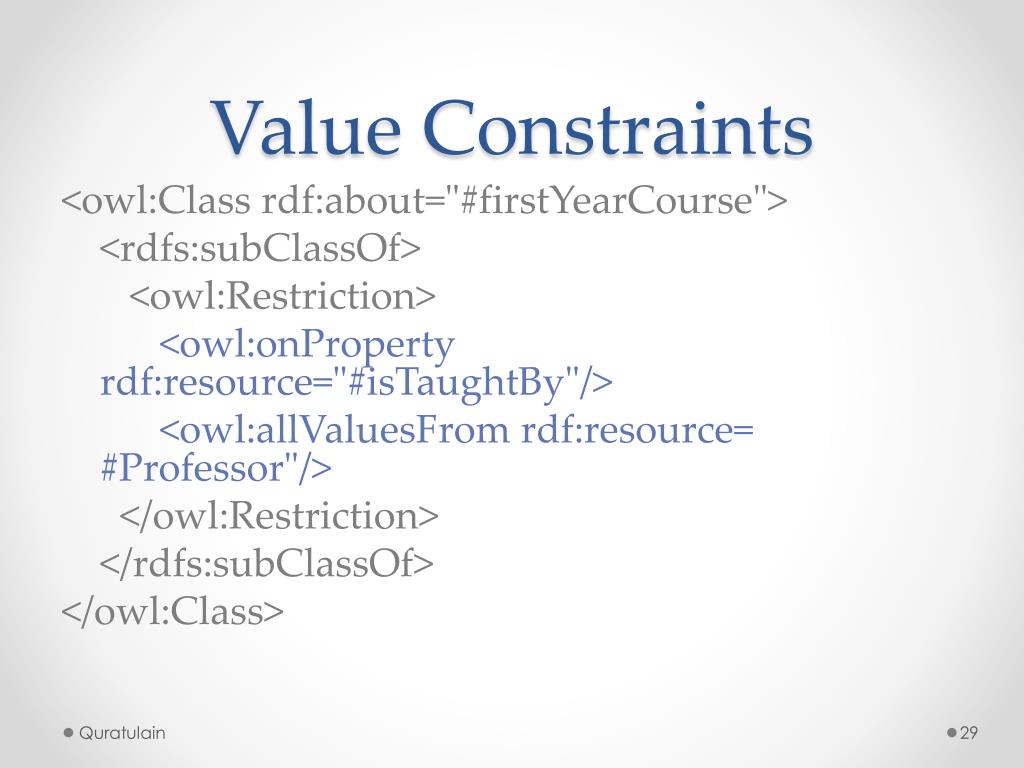 Value Constraints

<owl:Class rdf:about="#firstYearCourse">
<rdfs:subClassOf>
<owl:Restriction>
<owl:onProperty rdf:resource="#isTaughtBy"/>
<owl:allValuesFrom rdf:resource= #Professor"/>
</owl:Restriction>
</rdfs:subClassOf>
</owl:Class>

Quratulain

29